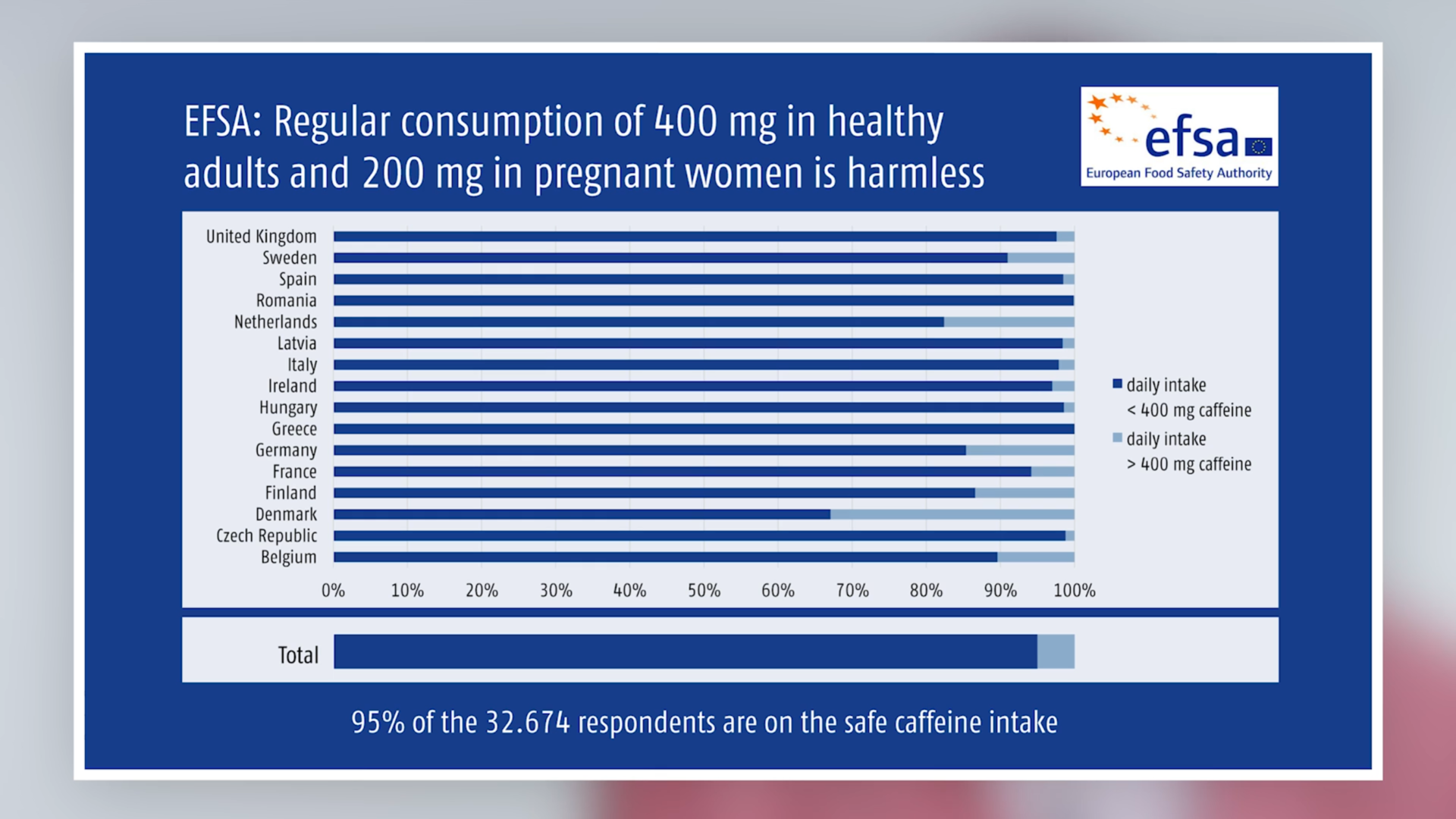 EFSA: Regular consumption of 400 mg in healthy adults and 200 mg in pregnant women is harmless

efsa
European Food Safety Authority

United Kingdom
Sweden
Spain
Romania
Netherlands
Latvia
Italy
Ireland
Hungary
Greece
Germany
France
Finland
Denmark
Czech Republic
Belgium

0% 10% 20% 30% 40% 50% 60% 70% 80% 90% 100%

daily intake < 400 mg caffeine
daily intake > 400 mg caffeine

Total

95% of the 32.674 respondents are on the safe caffeine intake